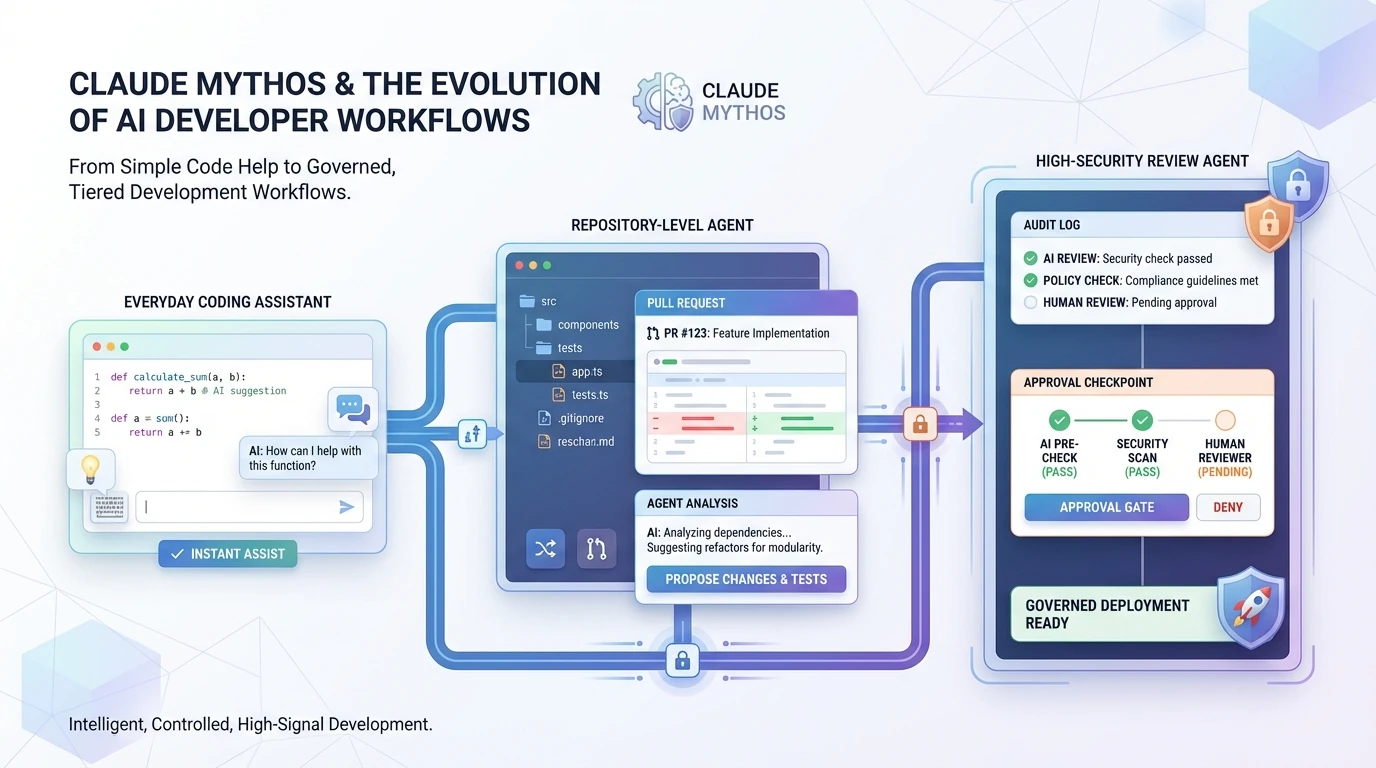 CLAUDE MYTHOS & THE EVOLUTION OF AI DEVELOPER WORKFLOWS

CLAUDE MYTHOS

From Simple Code Help to Governed, Tiered Development Workflows.

EVERYDAY CODING ASSISTANT

1 def calculate_sum(a, b):
2 return a + b # AI suggestion
3
4 def a = som():
5 return a += b

AI: How can I help with this function?

INSTANT ASSIST

REPOSITORY-LEVEL AGENT

src
components
tests
app.ts
tests.ts
.gitignore
reschan.md

PULL REQUEST

PR #123: Feature Implementation

AGENT ANALYSIS

AI: Analyzing dependencies... Suggesting refactors for modularity.

PROPOSE CHANGES & TESTS

HIGH-SECURITY REVIEW AGENT

AUDIT LOG

AI REVIEW: Security check passed
POLICY CHECK: Compliance guidelines met
HUMAN REVIEW: Pending approval

APPROVAL CHECKPOINT

AI PRE-CHECK (PASS)
SECURITY SCAN (PASS)
HUMAN REVIEWER (PENDING)

APPROVAL GATE
DENY

GOVERNED DEPLOYMENT READY

Intelligent, Controlled, High-Signal Development.